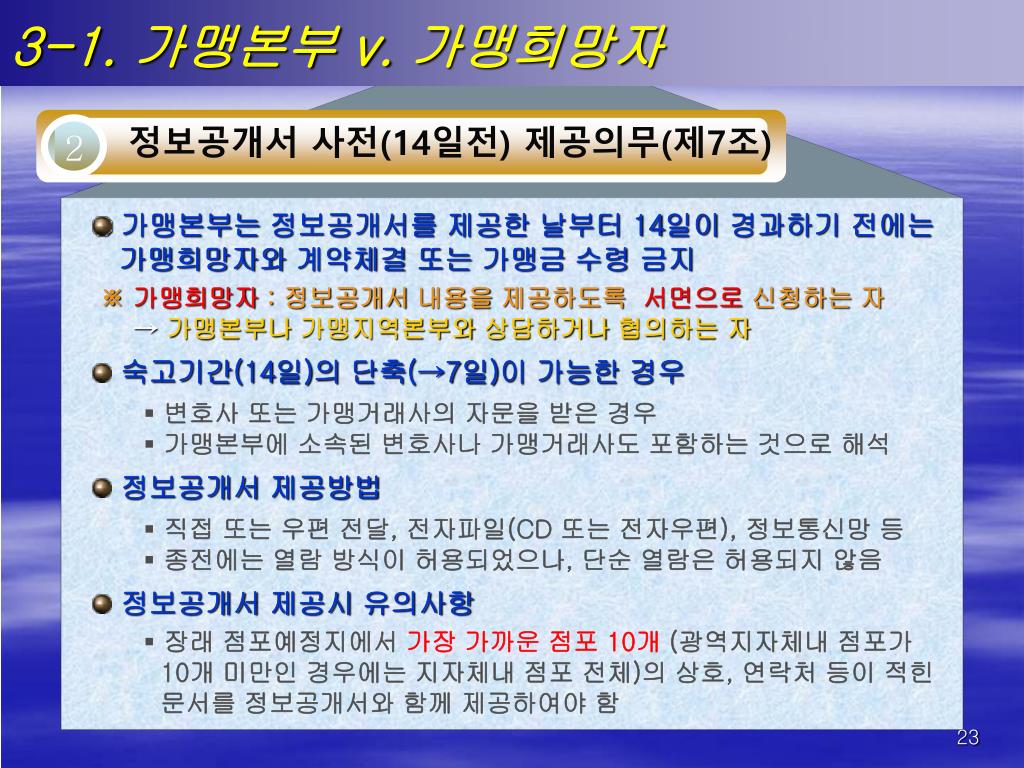 3-1. 가맹본부 v. 가맹희망자

2 정보공개서 사전(14일전) 제공의무(제7조)

가맹본부는 정보공개서를 제공한 날부터 14일이 경과하기 전에는 가맹희망자와 계약체결 또는 가맹금 수령 금지

※ 가맹희망자 : 정보공개서 내용을 제공하도록 서면으로 신청하는 자
→ 가맹본부나 가맹지역본부와 상담하거나 협의하는 자

숙고기간(14일)의 단축(→7일)이 가능한 경우

▪ 변호사 또는 가맹거래사의 자문을 받은 경우
▪ 가맹본부에 소속된 변호사나 가맹거래사도 포함하는 것으로 해석

정보공개서 제공방법

▪ 직접 또는 우편 전달, 전자파일(CD 또는 전자우편), 정보통신망 등
▪ 종전에는 열람 방식이 허용되었으나, 단순 열람은 허용되지 않음

정보공개서 제공시 유의사항

▪ 장래 점포예정지에서 가장 가까운 점포 10개 (광역지자체내 점포가 10개 미만인 경우에는 지자체내 점포 전체)의 상호, 연락처 등이 적힌 문서를 정보공개서와 함께 제공하여야 함

23